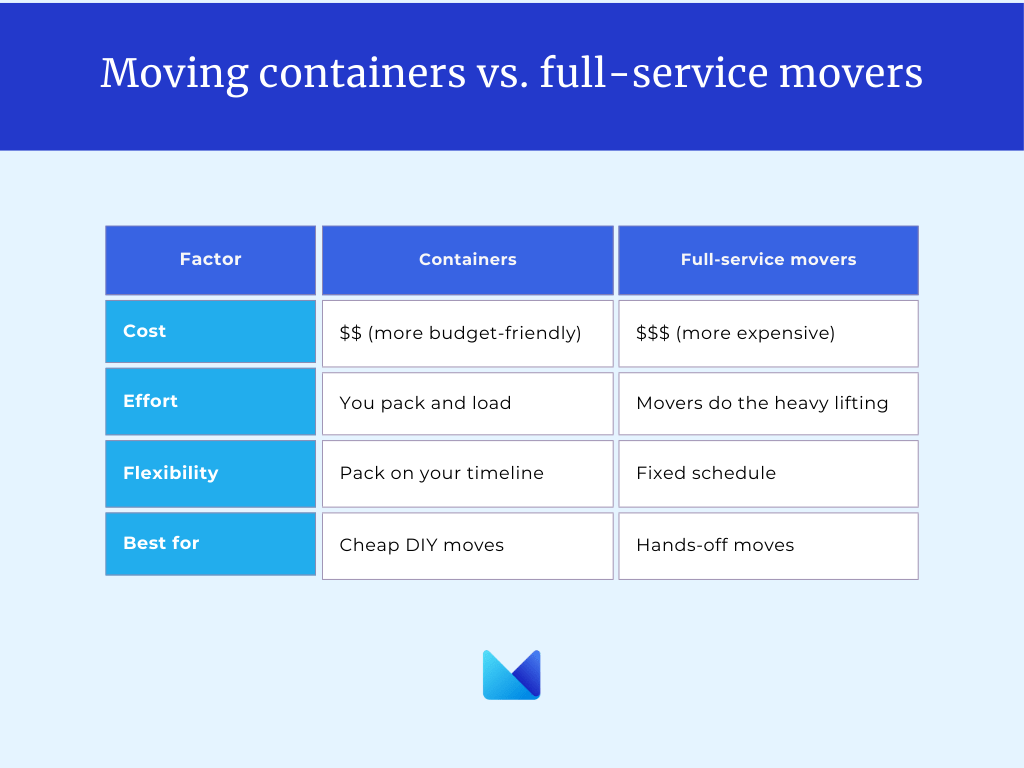 Moving containers vs. full-service movers

| Factor | Containers | Full-service movers |
|---|---|---|
| Cost | \$\$ (more budget-friendly) | \$\$\$ (more expensive) |
| Effort | You pack and load | Movers do the heavy lifting |
| Flexibility | Pack on your timeline | Fixed schedule |
| Best for | Cheap DIY moves | Hands-off moves |